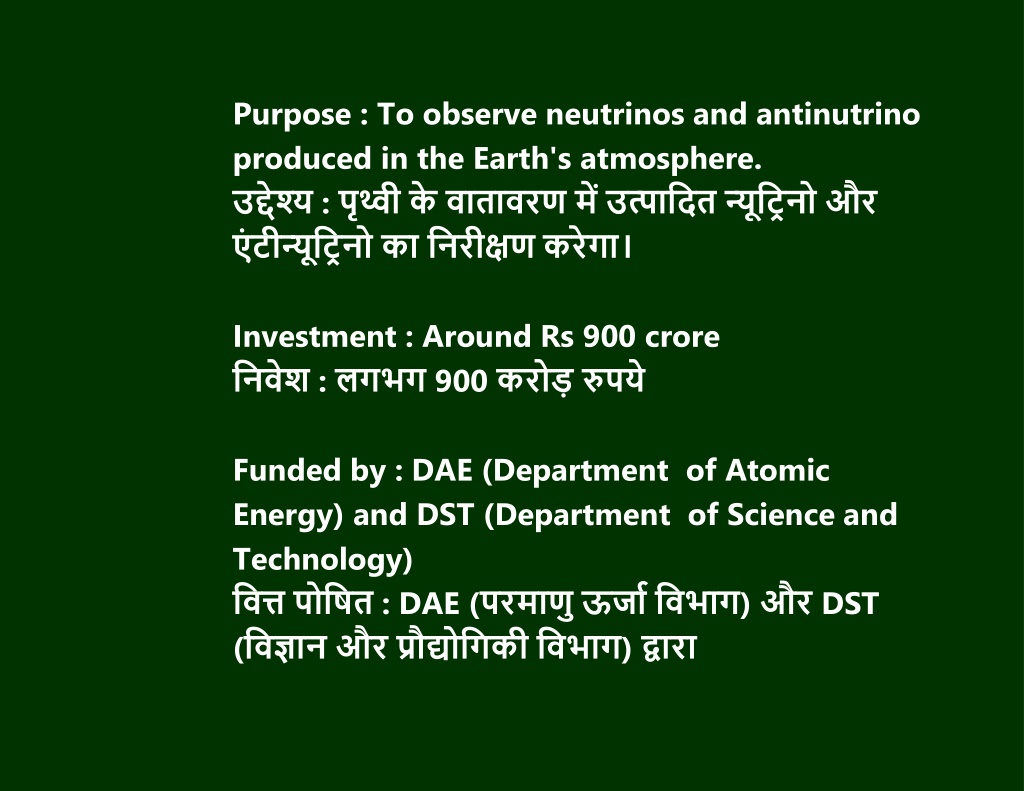 Purpose : To observe neutrinos and antinutrino produced in the Earth's atmosphere.
उद्देश्य : पृथ्वी के वातावरण में उत्पादित न्यूट्रिनो और एंटीन्यूट्रिनो का निरीक्षण करेगा।

Investment : Around Rs 900 crore
निवेश : लगभग 900 करोड़ रुपये

Funded by : DAE (Department of Atomic Energy) and DST (Department of Science and Technology)
वित्त पोषित : DAE (परमाणु ऊर्जा विभाग) और DST (विज्ञान और प्रौद्योगिकी विभाग) द्वारा